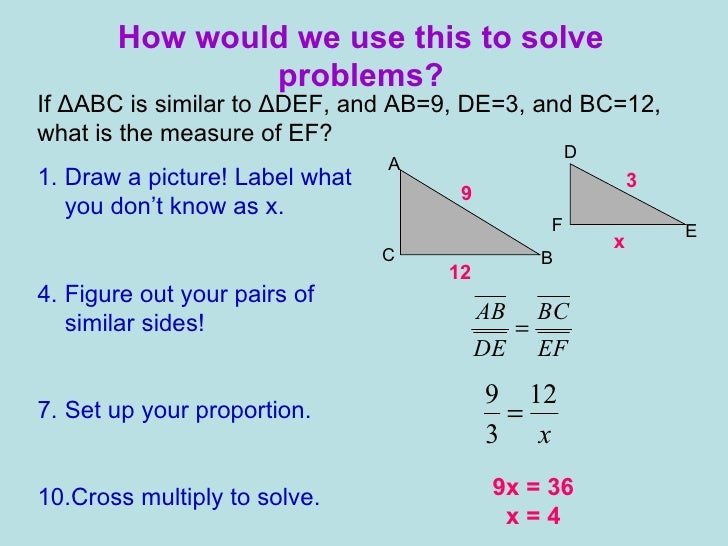 How would we use this to solve problems?

If ΔABC is similar to ΔDEF, and AB=9, DE=3, and BC=12, what is the measure of EF?

1. Draw a picture! Label what you don't know as x.

A
9
C
12
B
D
3
F
x
E

4. Figure out your pairs of similar sides!

$\frac{\overline{AB}}{\overline{DE}} = \frac{\overline{BC}}{\overline{EF}}$

7. Set up your proportion.

$\frac{9}{3} = \frac{12}{x}$

10.Cross multiply to solve.

9x = 36
x = 4